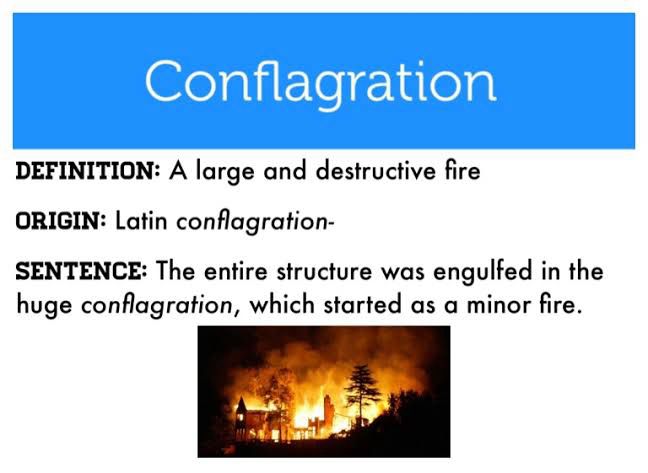 Conflagration

DEFINITION: A large and destructive fire

ORIGIN: Latin conflagration-

SENTENCE: The entire structure was engulfed in the huge conflagration, which started as a minor fire.